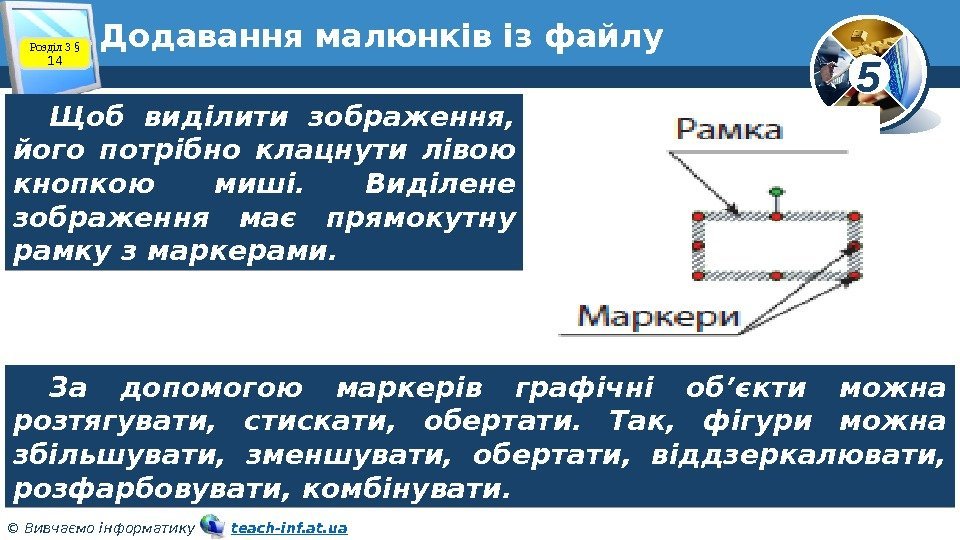 Розділ 3 § 14

Додавання малюнків із файлу

5

Щоб виділити зображення, його потрібно клацнути лівою кнопкою миші. Виділене зображення має прямокутну рамку з маркерами.

Рамка

Маркери

За допомогою маркерів графічні об’єкти можна розтягувати, стискати, обертати. Так, фігури можна збільшувати, зменшувати, обертати, віддзеркалювати, розфарбовувати, комбінувати.

© Вивчаємо інформатику teach-inf.at.ua